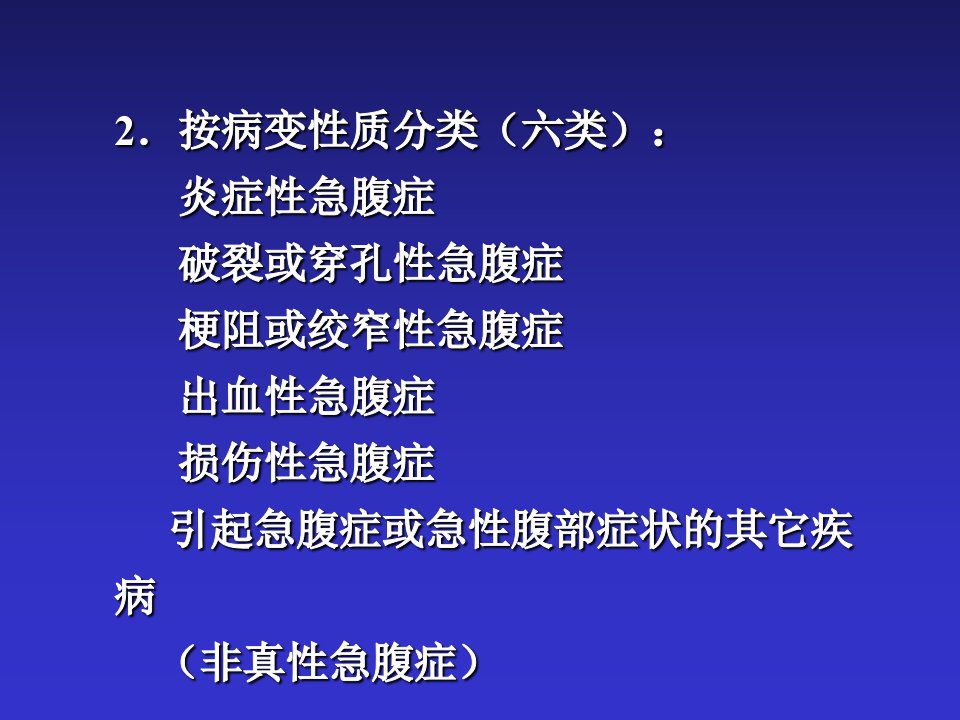 2．按病变性质分类（六类）：

炎症性急腹症

破裂或穿孔性急腹症

梗阻或绞窄性急腹症

出血性急腹症

损伤性急腹症

引起急腹症或急性腹部症状的其它疾病

（非真性急腹症）